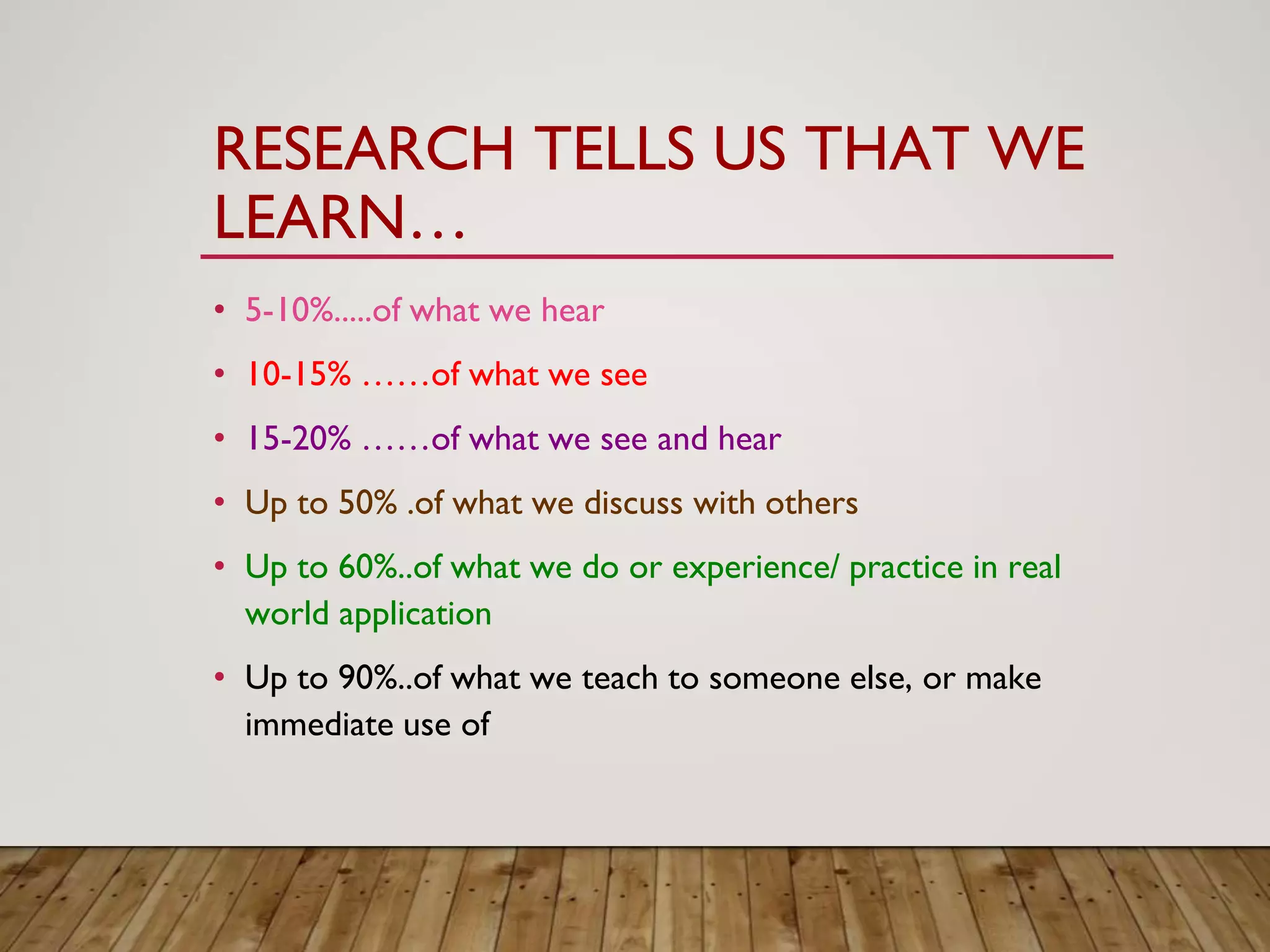 RESEARCH TELLS US THAT WE LEARN…

• 5-10%.....of what we hear
• 10-15% ……of what we see
• 15-20% ……of what we see and hear
• Up to 50% .of what we discuss with others
• Up to 60%..of what we do or experience/ practice in real world application
• Up to 90%..of what we teach to someone else, or make immediate use of